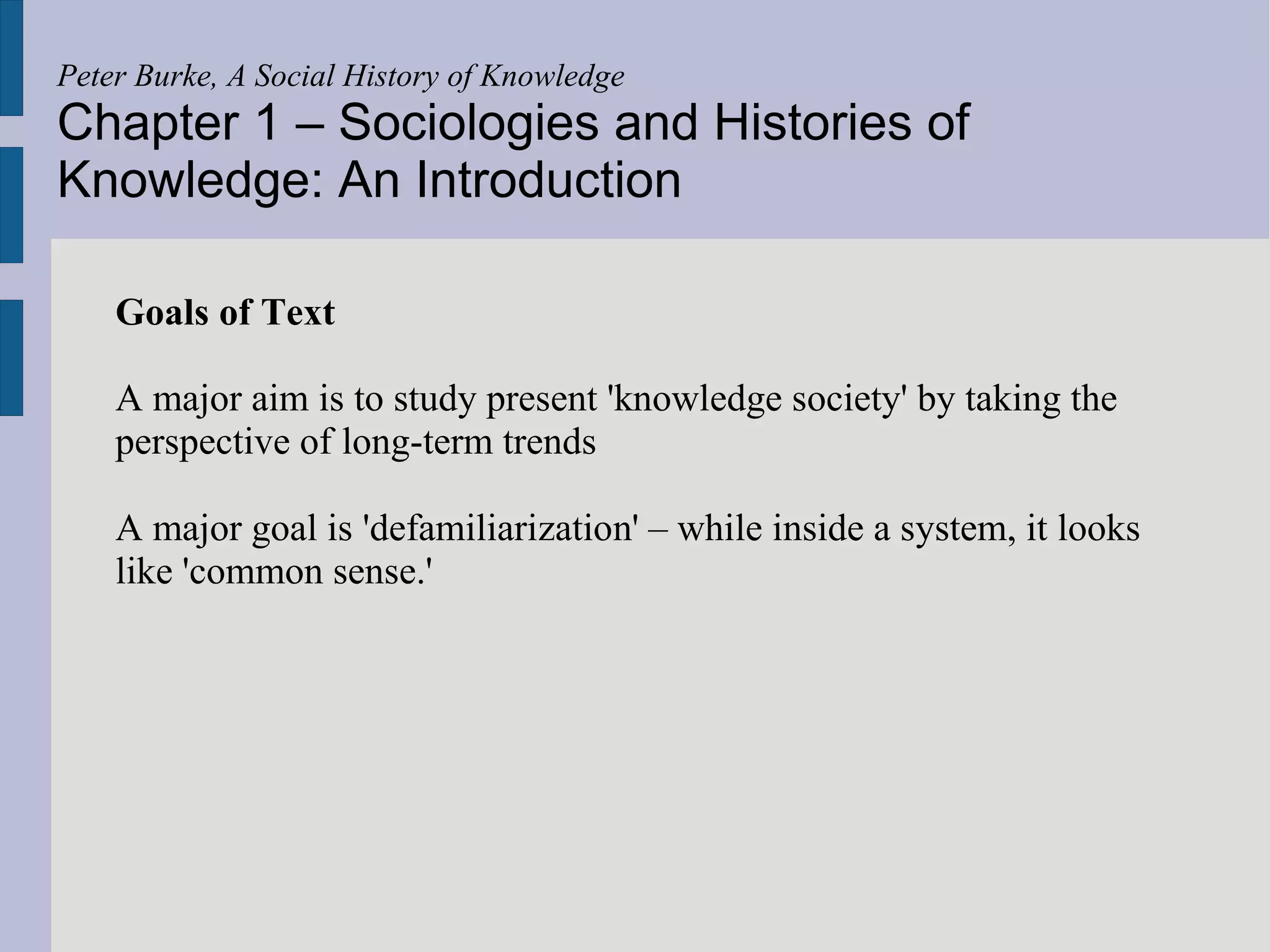 Peter Burke, A Social History of Knowledge
Chapter 1 – Sociologies and Histories of Knowledge: An Introduction

Goals of Text

A major aim is to study present 'knowledge society' by taking the perspective of long-term trends

A major goal is 'defamiliarization' – while inside a system, it looks like 'common sense.'